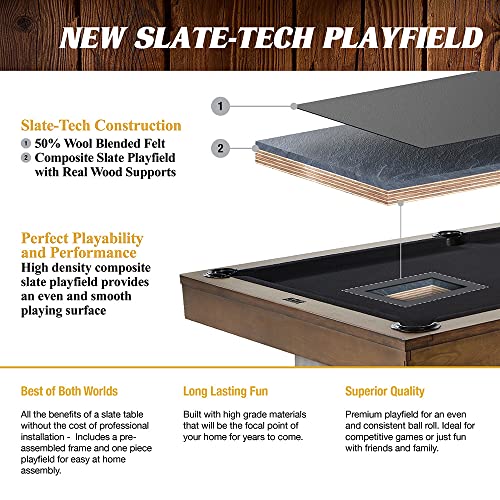 NEW SLATE-TECH PLAYFIELD

1

2

Slate-Tech Construction

1 50% Wool Blended Felt

2 Composite Slate Playfield with Real Wood Supports

Perfect Playability and Performance

High density composite slate playfield provides an even and smooth playing surface

Best of Both Worlds

All the benefits of a slate table without the cost of professional installation - Includes a pre-assembled frame and one piece playfield for easy at home assembly.

Long Lasting Fun

Built with high grade materials that will be the focal point of your home for years to come.

Superior Quality

Premium playfield for an even and consistent ball roll. Ideal for competitive games or just fun with friends and family.